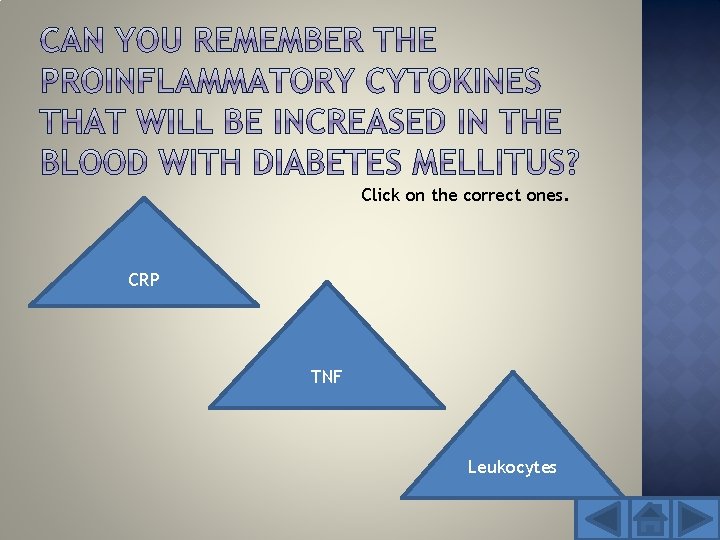 CAN YOU REMEMBER THE PROINFLAMMATORY CYTOKINES THAT WILL BE INCREASED IN THE BLOOD WITH DIABETES MELLITUS?

Click on the correct ones.

CRP

TNF

Leukocytes